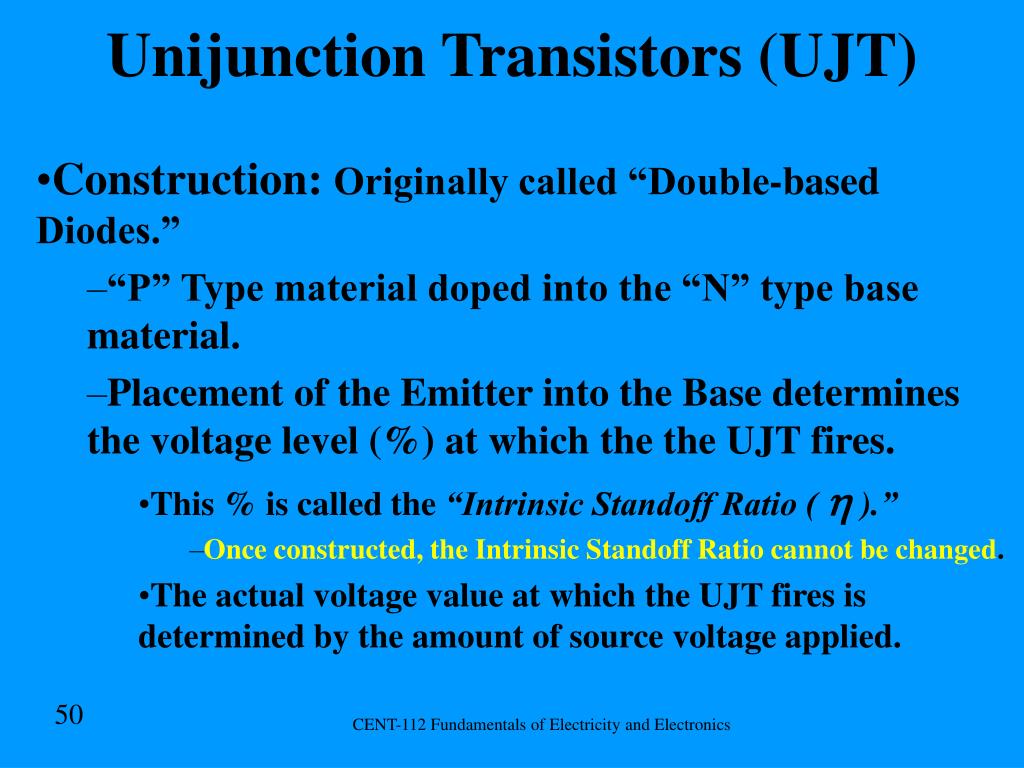 Unijunction Transistors (UJT)

•Construction: Originally called “Double-based Diodes.”

–“P” Type material doped into the “N” type base material.

–Placement of the Emitter into the Base determines the voltage level (%) at which the the UJT fires.

•This % is called the “Intrinsic Standoff Ratio ( $\eta$ ).”

–Once constructed, the Intrinsic Standoff Ratio cannot be changed.

•The actual voltage value at which the UJT fires is determined by the amount of source voltage applied.

50

CENT-112 Fundamentals of Electricity and Electronics